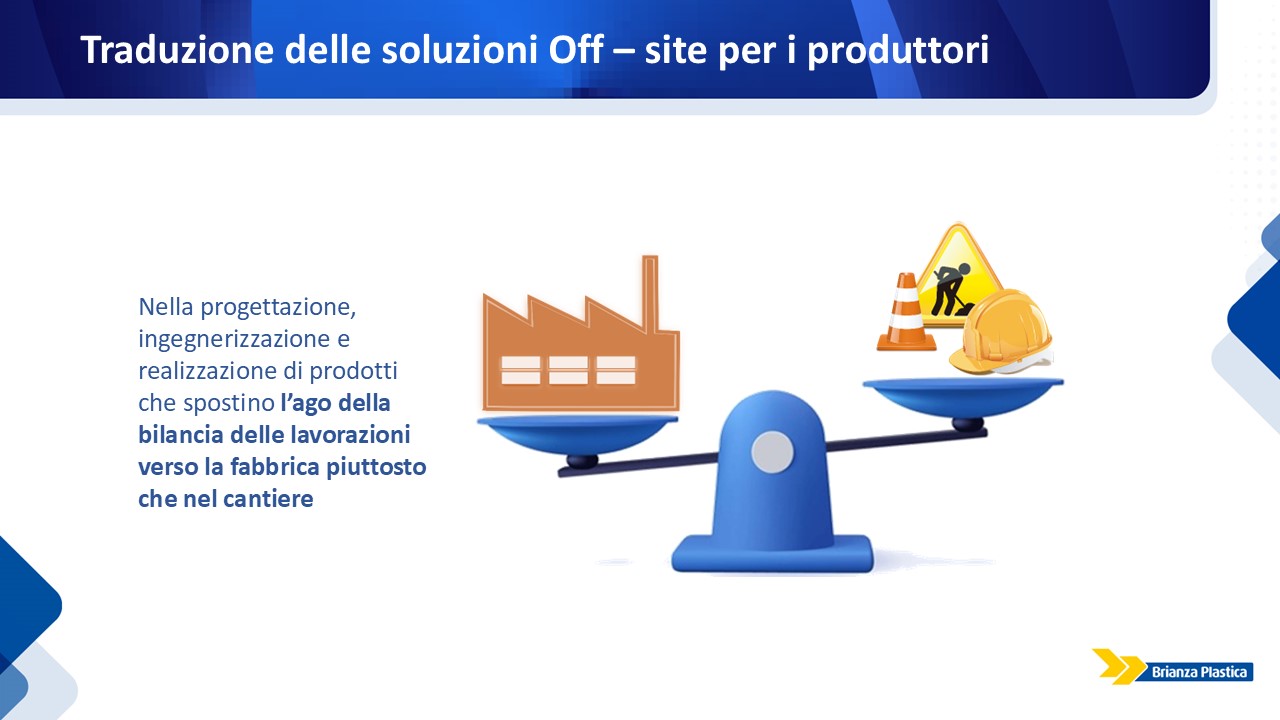 Traduzione delle soluzioni Off – site per i produttori

Nella progettazione, ingegnerizzazione e realizzazione di prodotti che spostino l'ago della bilancia delle lavorazioni verso la fabbrica piuttosto che nel cantiere

Brianza Plastica